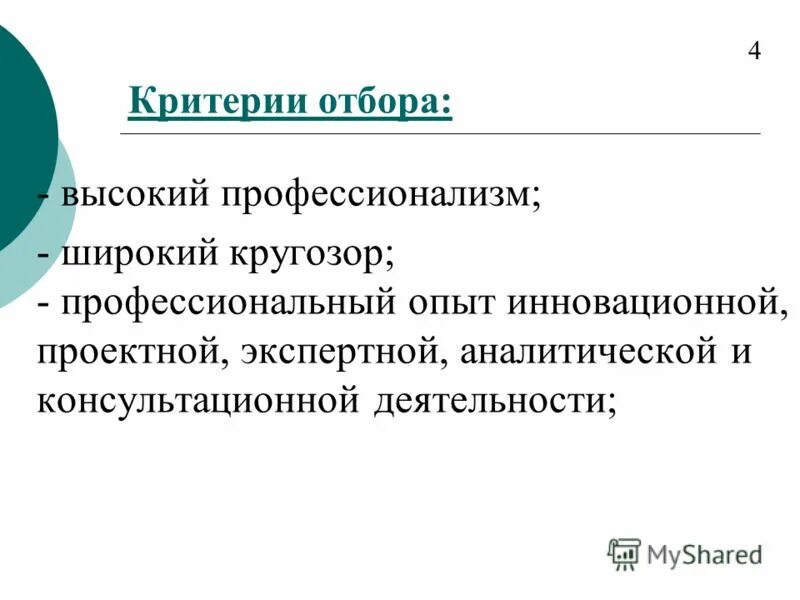 4

Критерии отбора:

- высокий профессионализм;

- широкий кругозор;
- профессиональный опыт инновационной, проектной, экспертной, аналитической и консультационной деятельности;

MyShared